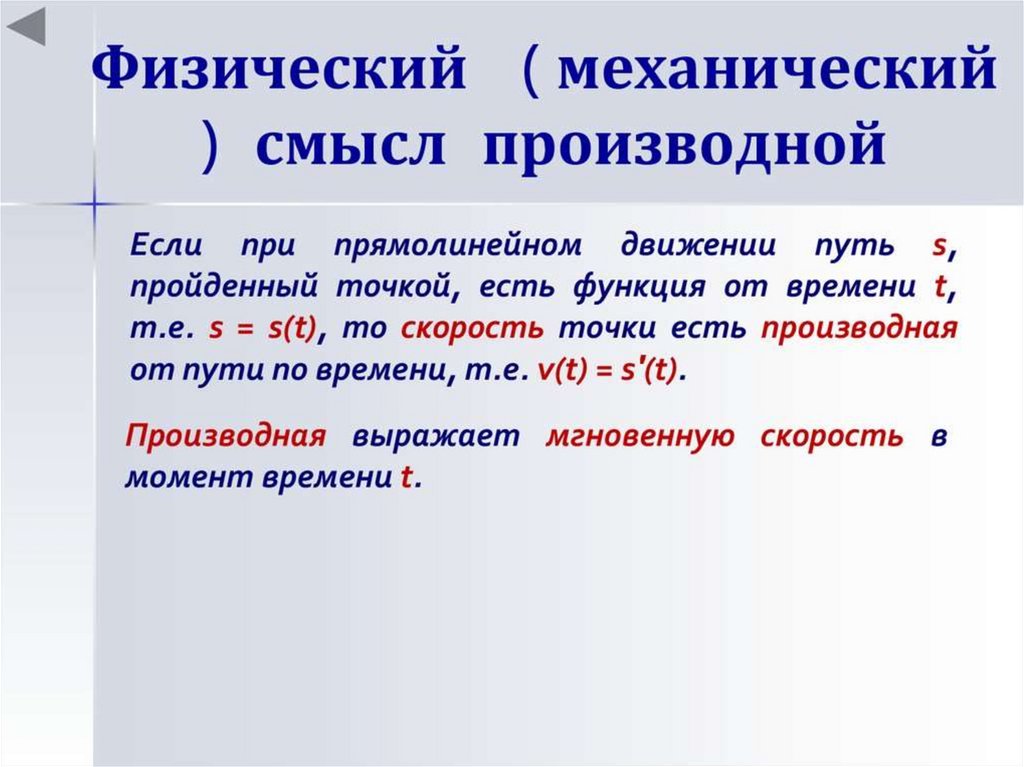 Физический ( механический ) смысл производной

Если при прямолинейном движении путь $s$, пройденный точкой, есть функция от времени $t$, т.е. $s = s(t)$, то скорость точки есть производная от пути по времени, т.е. $v(t) = s'(t)$.

Производная выражает мгновенную скорость в момент времени $t$.